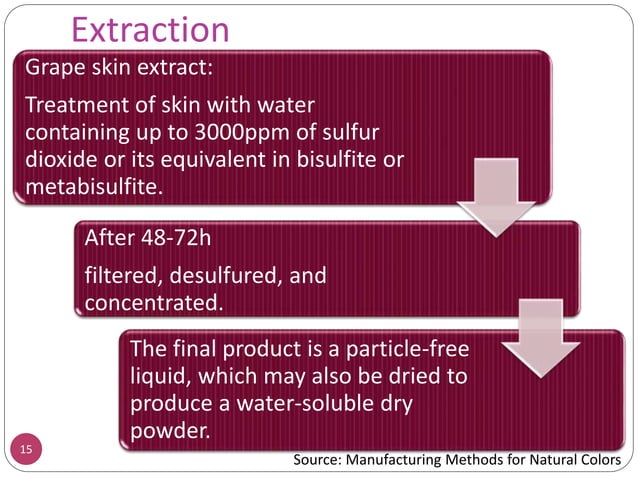 Extraction

Grape skin extract:

Treatment of skin with water containing up to 3000ppm of sulfur dioxide or its equivalent in bisulfite or metabisulfite.

After 48-72h

filtered, desulfured, and concentrated.

The final product is a particle-free liquid, which may also be dried to produce a water-soluble dry powder.

15

Source: Manufacturing Methods for Natural Colors